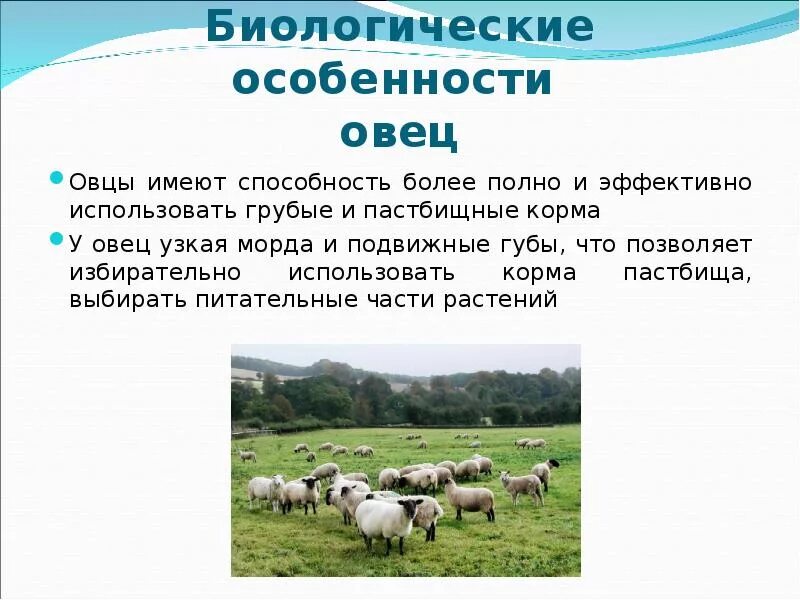 Биологические особенности овец

Овцы имеют способность более полно и эффективно использовать грубые и пастбищные корма

У овец узкая морда и подвижные губы, что позволяет избирательно использовать корма пастбища, выбирать питательные части растений